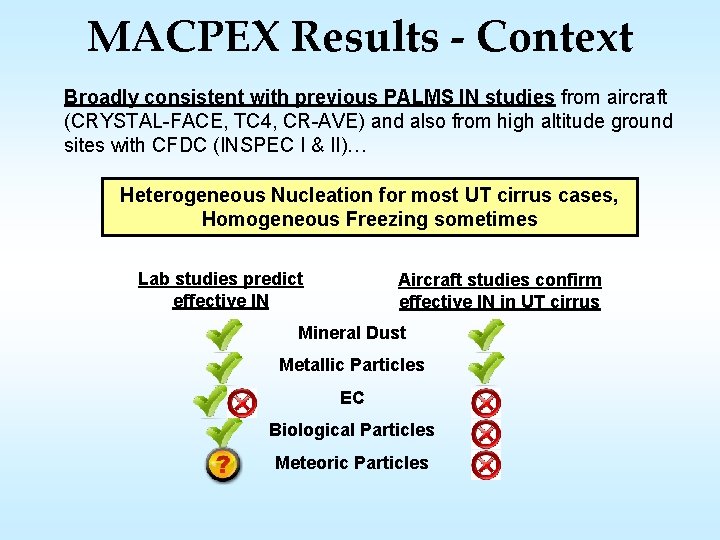 MACPEX Results - Context

Broadly consistent with previous PALMS IN studies from aircraft (CRYSTAL-FACE, TC4, CR-AVE) and also from high altitude ground sites with CFDC (INSPEC I & II)…

Heterogeneous Nucleation for most UT cirrus cases, Homogeneous Freezing sometimes

Lab studies predict effective IN

Aircraft studies confirm effective IN in UT cirrus

Mineral Dust

Metallic Particles

EC

Biological Particles

?

Meteoric Particles